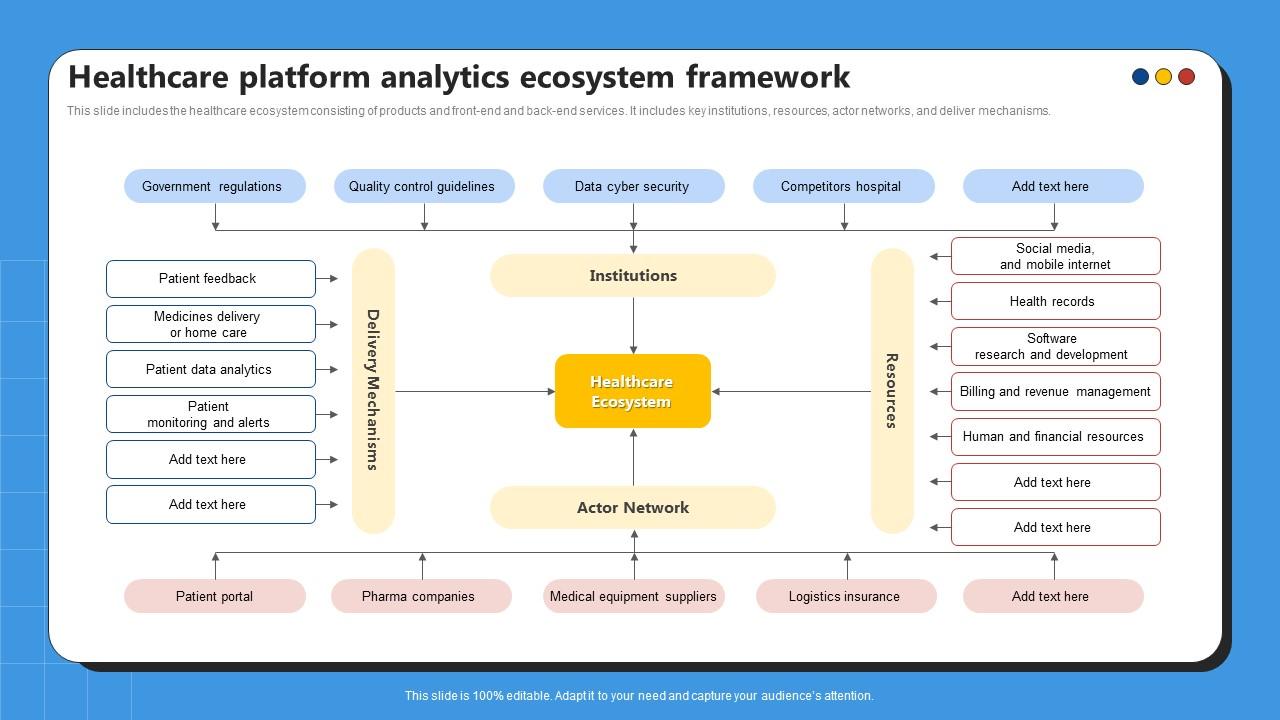 Healthcare platform analytics ecosystem framework

This slide includes the healthcare ecosystem consisting of products and front-end and back-end services. It includes key institutions, resources, actor networks, and deliver mechanisms.

Government regulations

Quality control guidelines

Data cyber security

Competitors hospital

Add text here

Patient feedback

Medicines delivery or home care

Patient data analytics

Patient monitoring and alerts

Add text here

Add text here

Delivery Mechanisms

Institutions

Healthcare Ecosystem

Actor Network

Resources

Social media, and mobile internet

Health records

Software research and development

Billing and revenue management

Human and financial resources

Add text here

Add text here

Patient portal

Pharma companies

Medical equipment suppliers

Logistics insurance

Add text here

This slide is 100% editable. Adapt it to your need and capture your audience's attention.